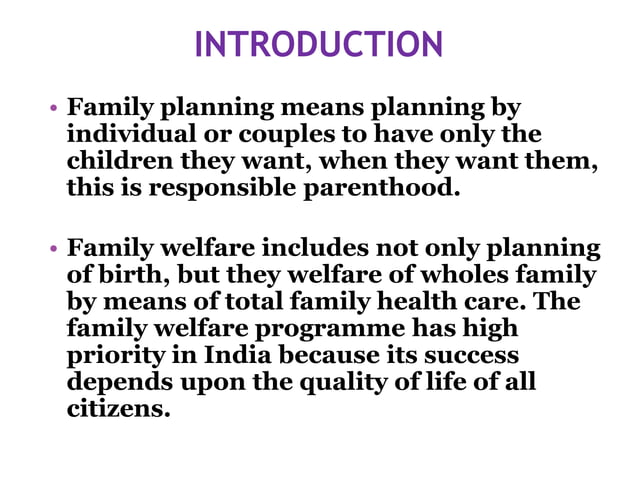 INTRODUCTION

• Family planning means planning by individual or couples to have only the children they want, when they want them, this is responsible parenthood.

• Family welfare includes not only planning of birth, but they welfare of wholes family by means of total family health care. The family welfare programme has high priority in India because its success depends upon the quality of life of all citizens.